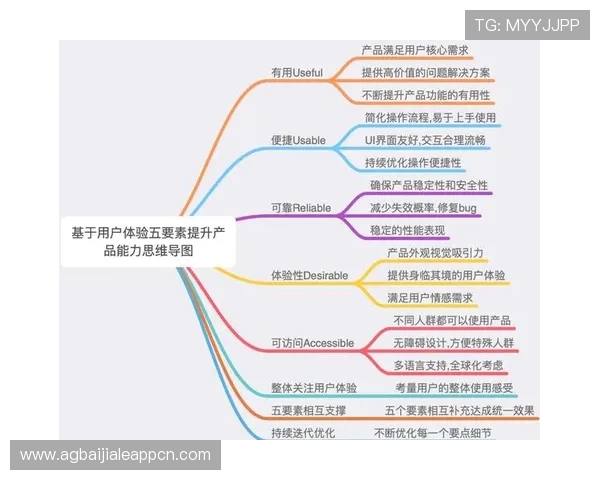 TG: MYYJJPP

基于用户体验五要素提升产品能力思维导图

有用Useful
产品满足用户核心需求
提供高价值的问题解决方案
不断提升产品功能的有用性

便捷Usable
简化操作流程,易于上手使用
UI界面友好,交互合理流畅
持续优化操作便捷性

可靠Reliable
确保产品稳定性和安全性
减少失效概率,修复bug
稳定的性能表现

体验性Desirable
产品外观视觉吸引力
提供身临其境的用户体验
满足用户情感需求

可访问Accessible
不同人群都可以使用产品
无障碍设计,方便特殊人群
多语言支持,全球化考虑

整体关注用户体验
考量用户的整体使用感受

五要素相互支撑
五个要素相互补充达成统一效果

持续迭代优化
不断优化每一个要点细节

www.agbaijialeappcn.com